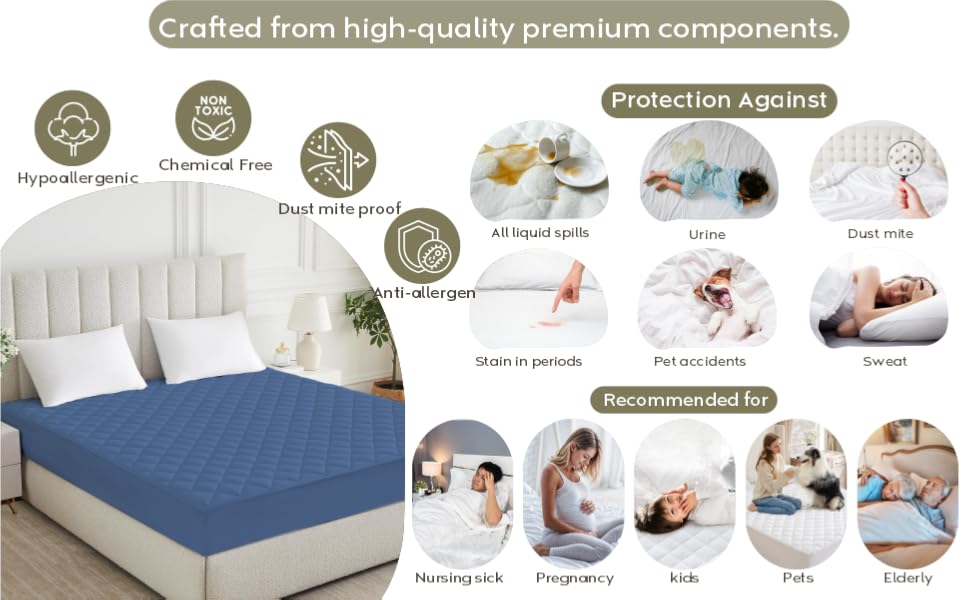 Crafted from high-quality premium components.

Hypoallergenic

NON TOXIC

Chemical Free

Dust mite proof

Anti-allergen

Protection Against

All liquid spills

Urine

Dust mite

Stain in periods

Pet accidents

Sweat

Recommended for

Nursing sick

Pregnancy

kids

Pets

Elderly